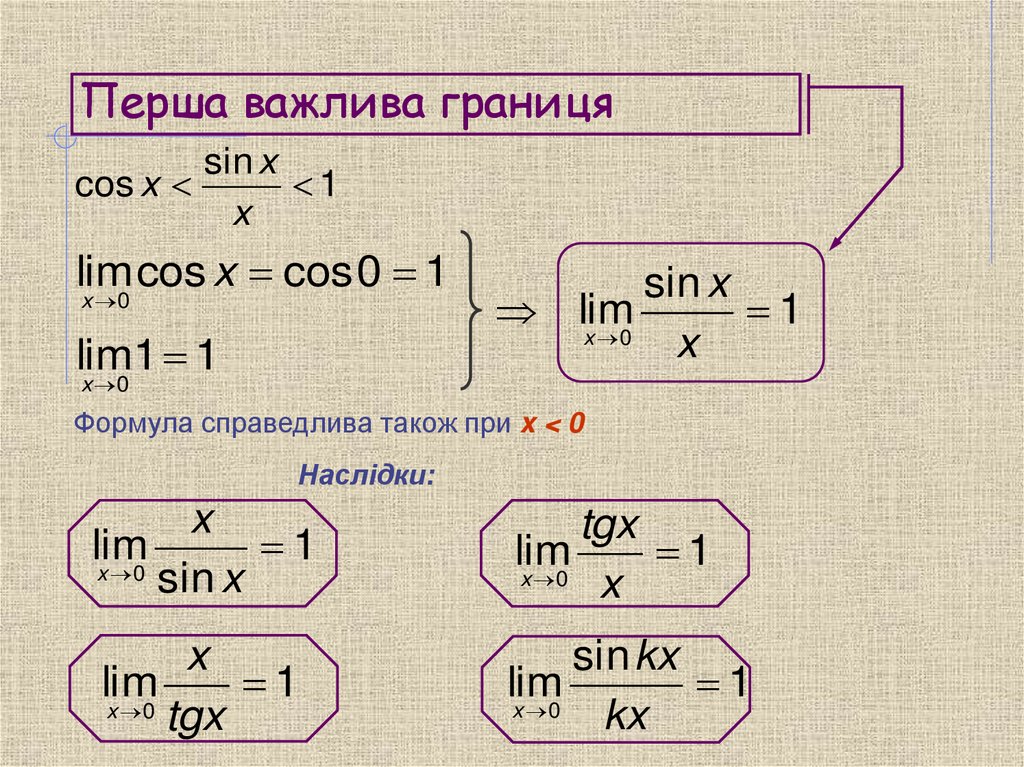 Перша важлива границя

$\cos x < \frac{\sin x}{x} < 1$

$\lim_{x \to 0} \cos x = \cos 0 = 1$

$\lim_{x \to 0} 1 = 1$

$\Rightarrow$ $\lim_{x \to 0} \frac{\sin x}{x} = 1$

Формула справедлива також при $x < 0$

Наслідки:

$\lim_{x \to 0} \frac{x}{\sin x} = 1$

$\lim_{x \to 0} \frac{tgx}{x} = 1$

$\lim_{x \to 0} \frac{x}{tgx} = 1$

$\lim_{x \to 0} \frac{\sin kx}{kx} = 1$